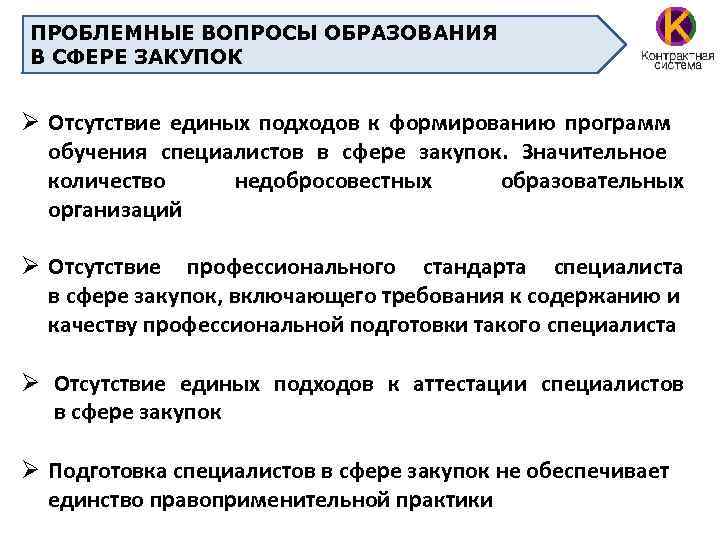 ПРОБЛЕМНЫЕ ВОПРОСЫ ОБРАЗОВАНИЯ В СФЕРЕ ЗАКУПОК

К
Контрактная система

➢ Отсутствие единых подходов к формированию программ обучения специалистов в сфере закупок. Значительное количество недобросовестных образовательных организаций

➢ Отсутствие профессионального стандарта специалиста в сфере закупок, включающего требования к содержанию и качеству профессиональной подготовки такого специалиста

➢ Отсутствие единых подходов к аттестации специалистов в сфере закупок

➢ Подготовка специалистов в сфере закупок не обеспечивает единство правоприменительной практики